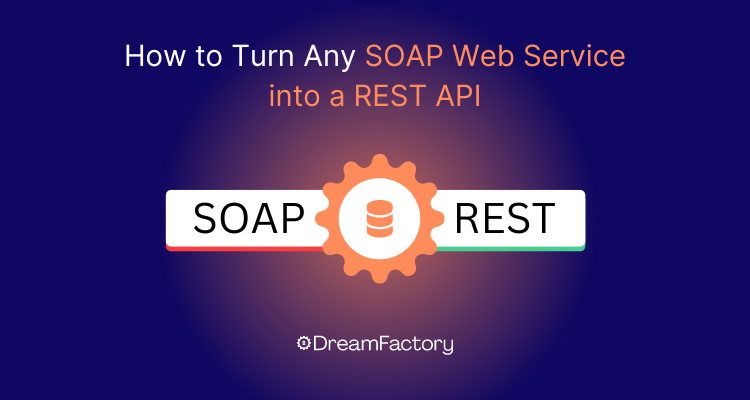 How to Turn Any SOAP Web Service into a REST API

SOAP

REST

DreamFactory